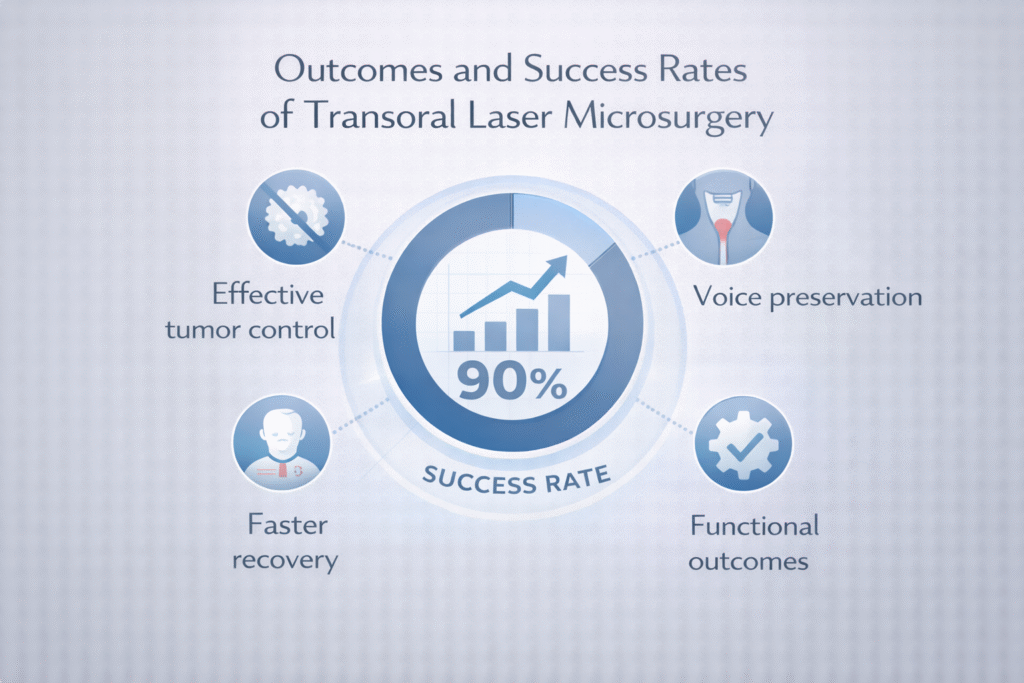 Outcomes and Success Rates of Transoral Laser Microsurgery

Effective tumor control

Voice preservation

90%

SUCCESS RATE

Faster recovery

Functional outcomes